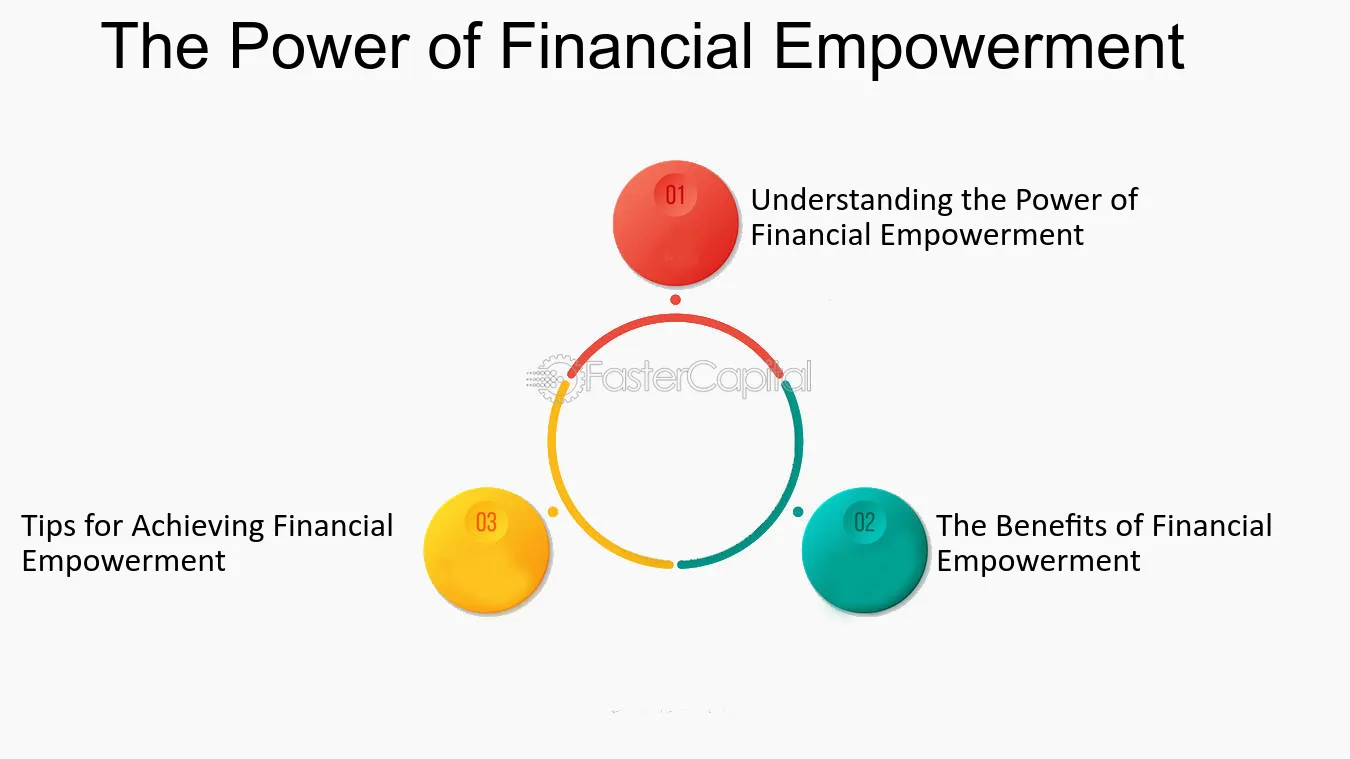 The Power of Financial Empowerment

01

Understanding the Power of Financial Empowerment

02

The Benefits of Financial Empowerment

03

Tips for Achieving Financial Empowerment

FasterCapital